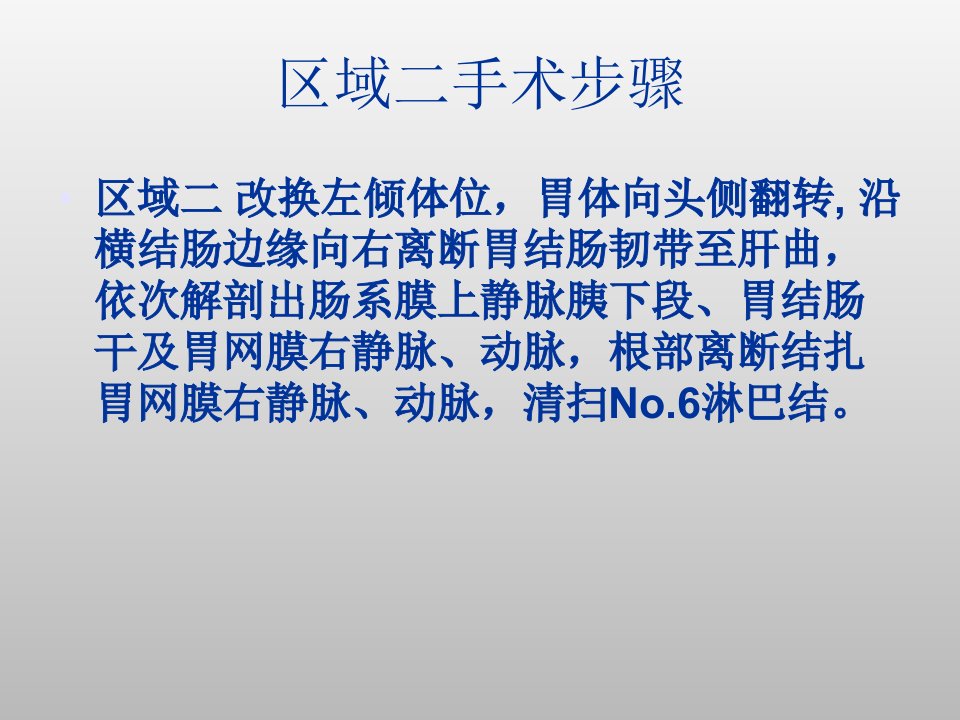 区域二手术步骤

区域二 改换左倾体位，胃体向头侧翻转, 沿横结肠边缘向右离断胃结肠韧带至肝曲，依次解剖出肠系膜上静脉胰下段、胃结肠干及胃网膜右静脉、动脉，根部离断结扎胃网膜右静脉、动脉，清扫No.6淋巴结。